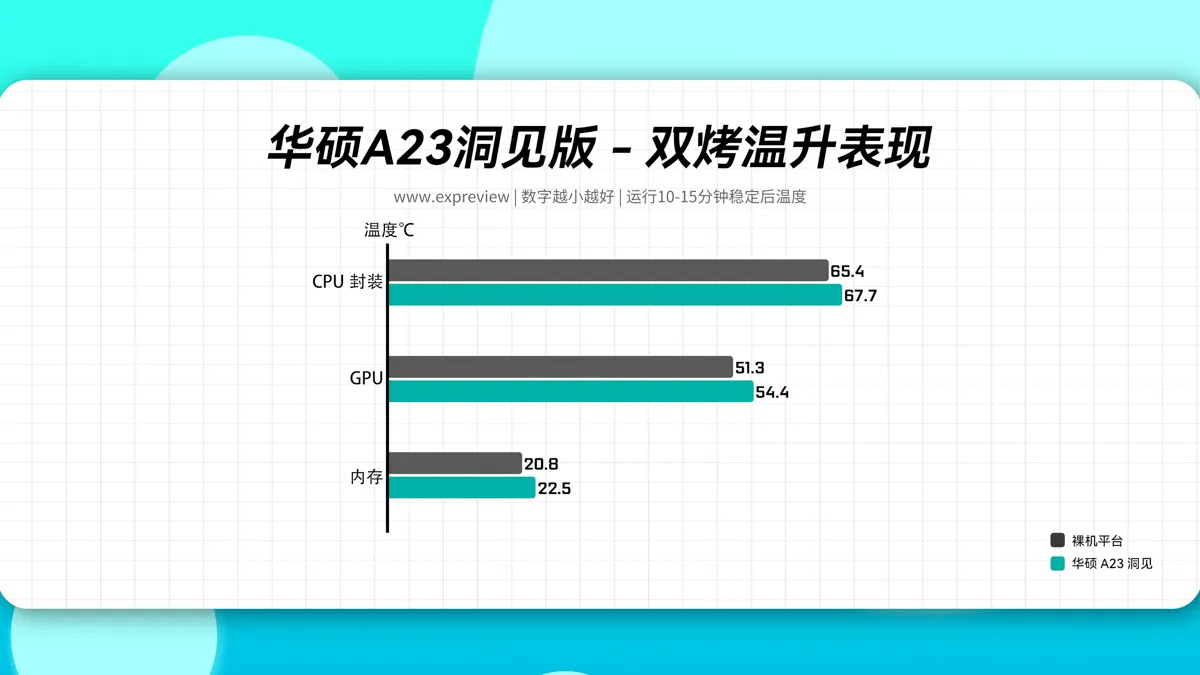 华硕A23洞见版 - 双烤温升表现

www.expreview | 数字越小越好 | 运行10-15分钟稳定后温度

温度℃

CPU 封装
65.4
67.7

GPU
51.3
54.4

内存
20.8
22.5

裸机平台
华硕 A23 洞见